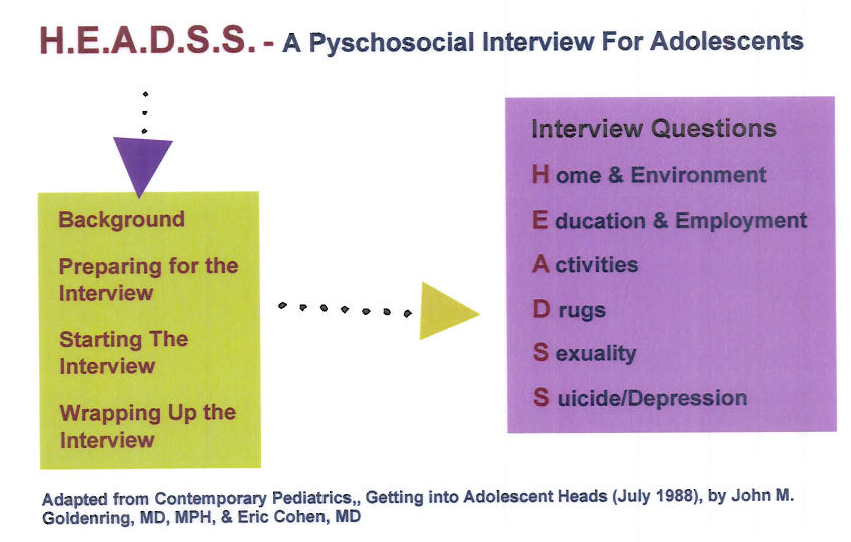 H.E.A.D.S.S. - A Pyschosocial Interview For Adolescents

Background

Preparing for the Interview

Starting The Interview

Wrapping Up the Interview

Interview Questions

H ome & Environment

E ducation & Employment

A ctivities

D rugs

S exuality

S uicide/Depression

Adapted from Contemporary Pediatrics,, Getting into Adolescent Heads (July 1988), by John M. Goldenring, MD, MPH, & Eric Cohen, MD